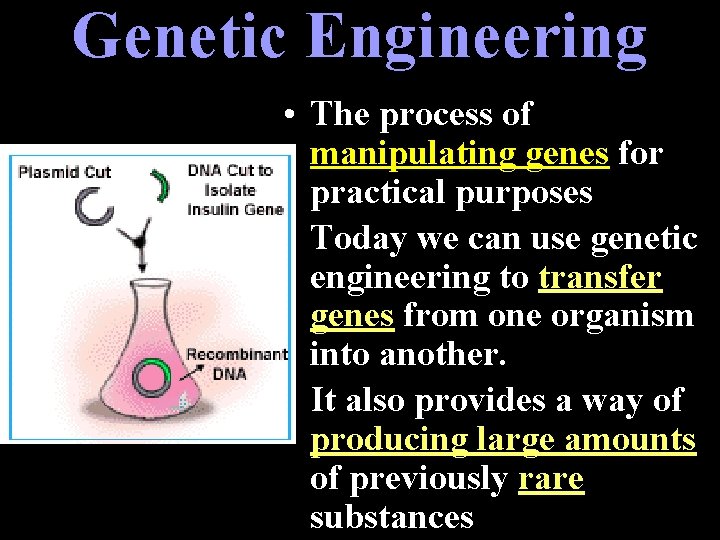 Genetic Engineering

Plasmid Cut

DNA Cut to Isolate Insulin Gene

Recombinant DNA

• The process of manipulating genes for practical purposes

Today we can use genetic engineering to transfer genes from one organism into another.

It also provides a way of producing large amounts of previously rare substances